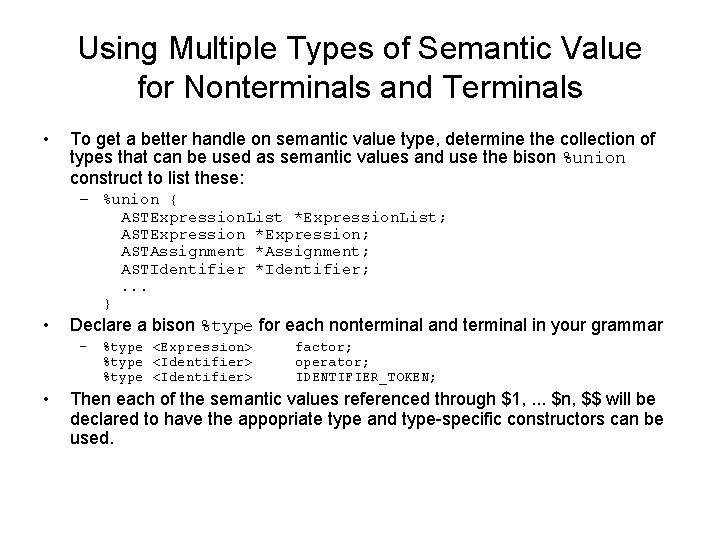 Using Multiple Types of Semantic Value for Nonterminals and Terminals

• To get a better handle on semantic value type, determine the collection of types that can be used as semantic values and use the bison %union construct to list these:

– %union {
ASTExpressionList *ExpressionList;
ASTExpression *Expression;
ASTAssignment *Assignment;
ASTIdentifier *Identifier;
...
}

• Declare a bison %type for each nonterminal and terminal in your grammar

– %type <Expression> factor;
%type <Identifier> operator;
%type <Identifier> IDENTIFIER_TOKEN;

• Then each of the semantic values referenced through \$1, ... \$n, \$\$ will be declared to have the appopriate type and type-specific constructors can be used.